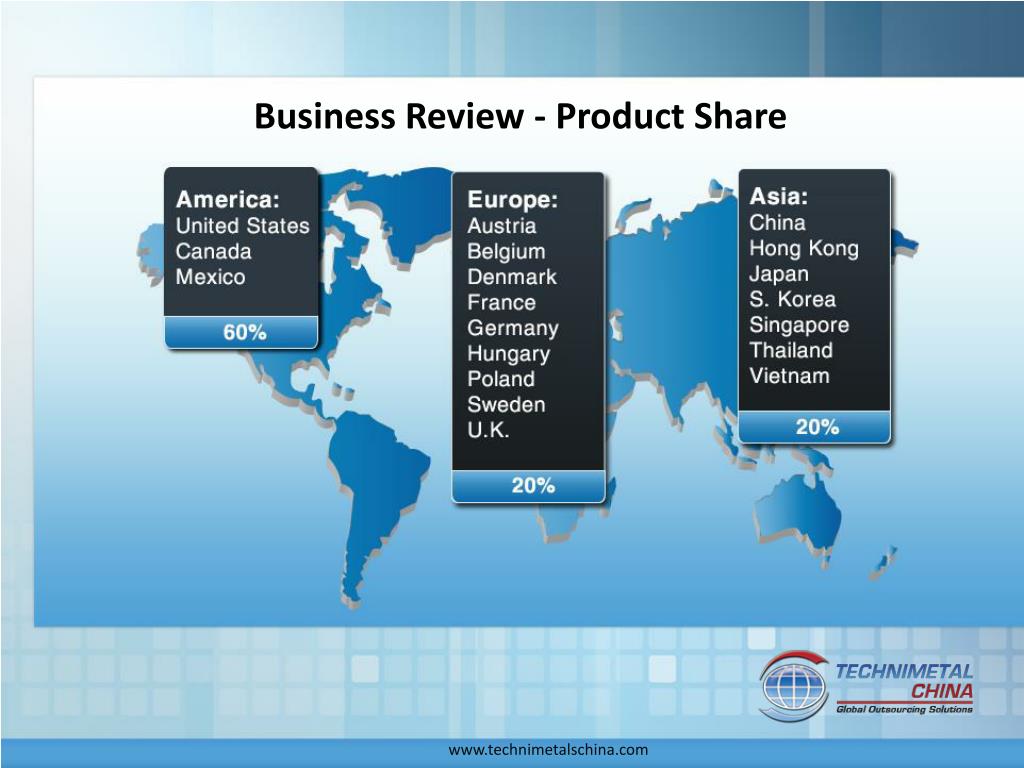 Business Review - Product Share

America:
United States
Canada
Mexico

60%

Europe:
Austria
Belgium
Denmark
France
Germany
Hungary
Poland
Sweden
U.K.

20%

Asia:
China
Hong Kong
Japan
S. Korea
Singapore
Thailand
Vietnam

20%

TECHNIMETAL
CHINA
Global Outsourcing Solutions

www.technimetalschina.com